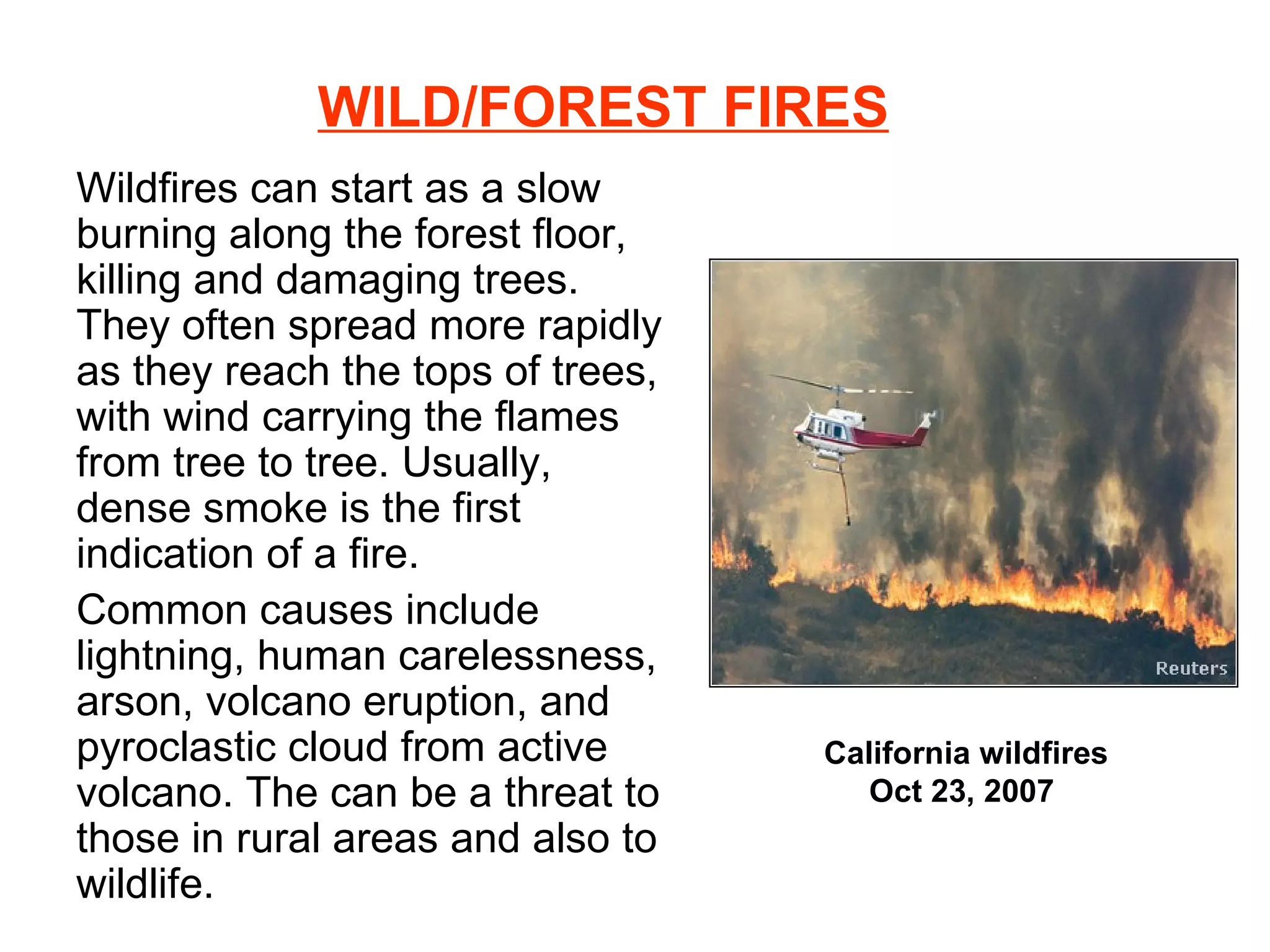 WILD/FOREST FIRES

Wildfires can start as a slow burning along the forest floor, killing and damaging trees. They often spread more rapidly as they reach the tops of trees, with wind carrying the flames from tree to tree. Usually, dense smoke is the first indication of a fire.

Common causes include lightning, human carelessness, arson, volcano eruption, and pyroclastic cloud from active volcano. The can be a threat to those in rural areas and also to wildlife.

Reuters

California wildfires
Oct 23, 2007